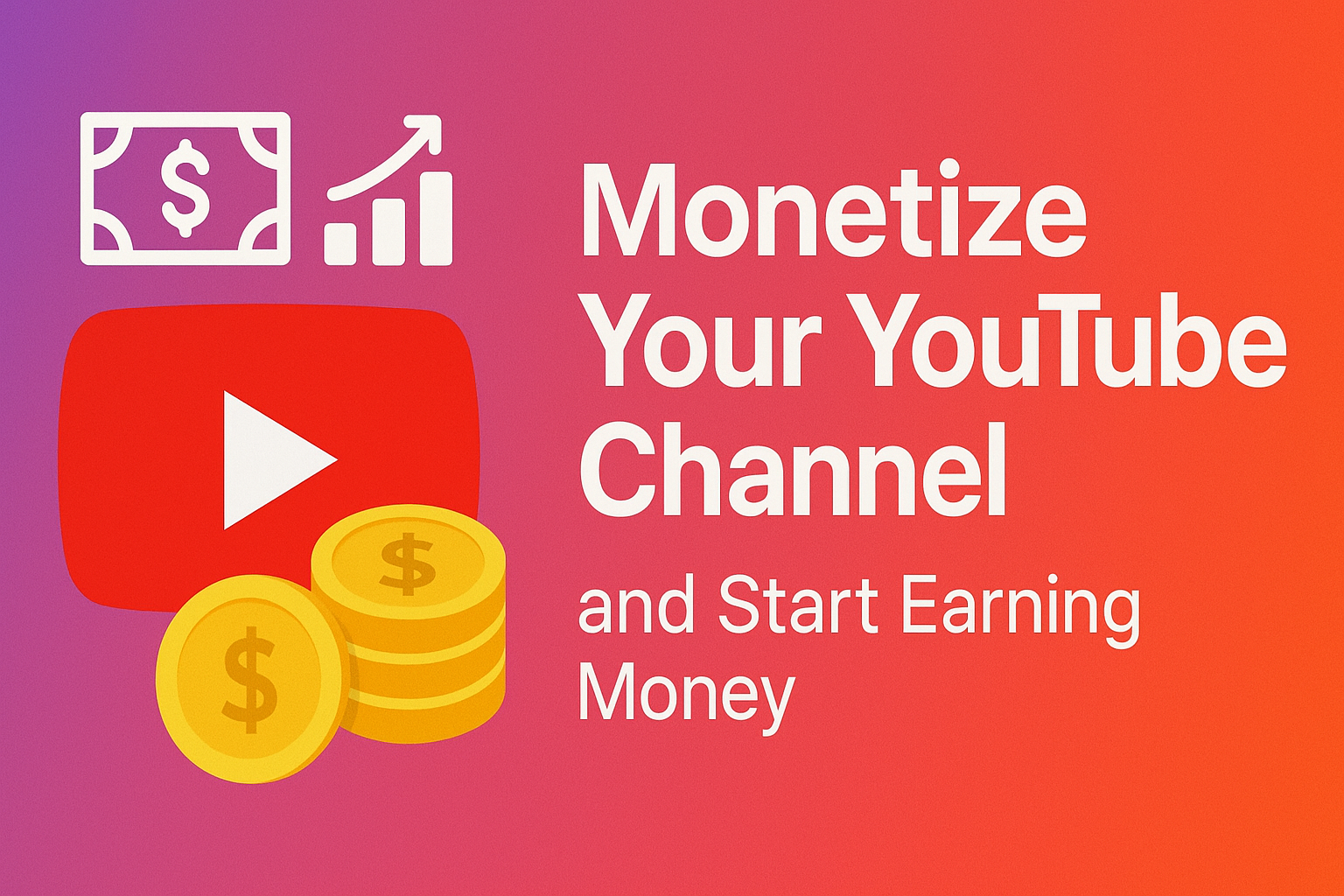 $

Monetize Your YouTube Channel

and Start Earning Money

$

$